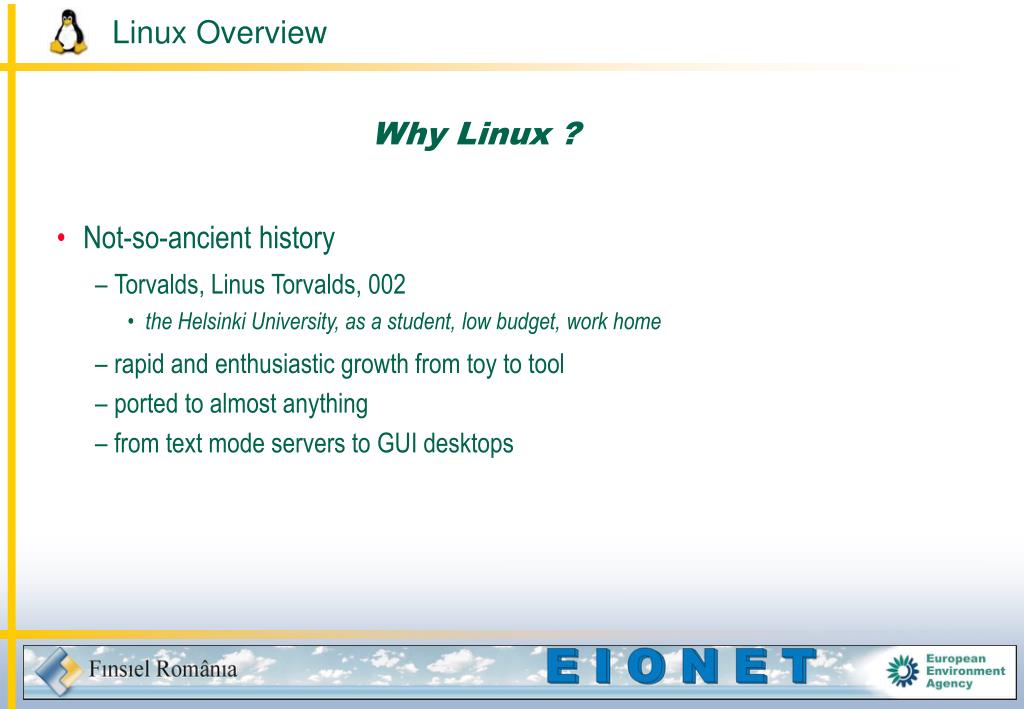 Linux Overview

Why Linux ?

• Not-so-ancient history
  – Torvalds, Linus Torvalds, 002
    • the Helsinki University, as a student, low budget, work home
  – rapid and enthusiastic growth from toy to tool
  – ported to almost anything
  – from text mode servers to GUI desktops

Finsiel România

EIONET

European Environment Agency